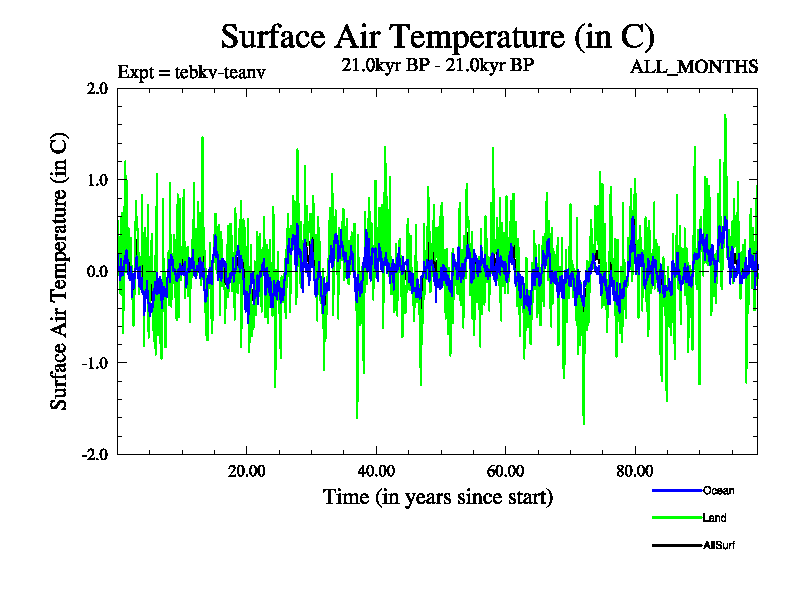 Surface Air Temperature (in C)

Expt = tebkv-teanv

21.0kyr BP - 21.0kyr BP

ALL_MONTHS

Surface Air Temperature (in C)

2.0

1.0

0.0

-1.0

-2.0

20.00

40.00

60.00

80.00

Time (in years since start)

Ocean

Land

AllSurf